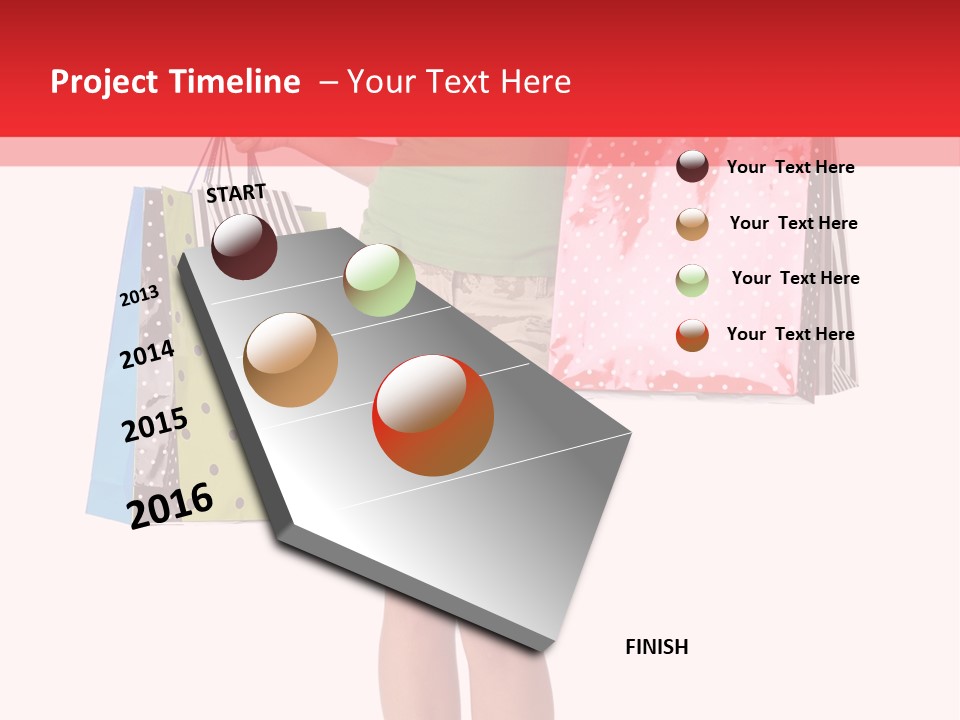 Project Timeline – Your Text Here

START

2013

2014

2015

2016

Your Text Here

Your Text Here

Your Text Here

Your Text Here

FINISH